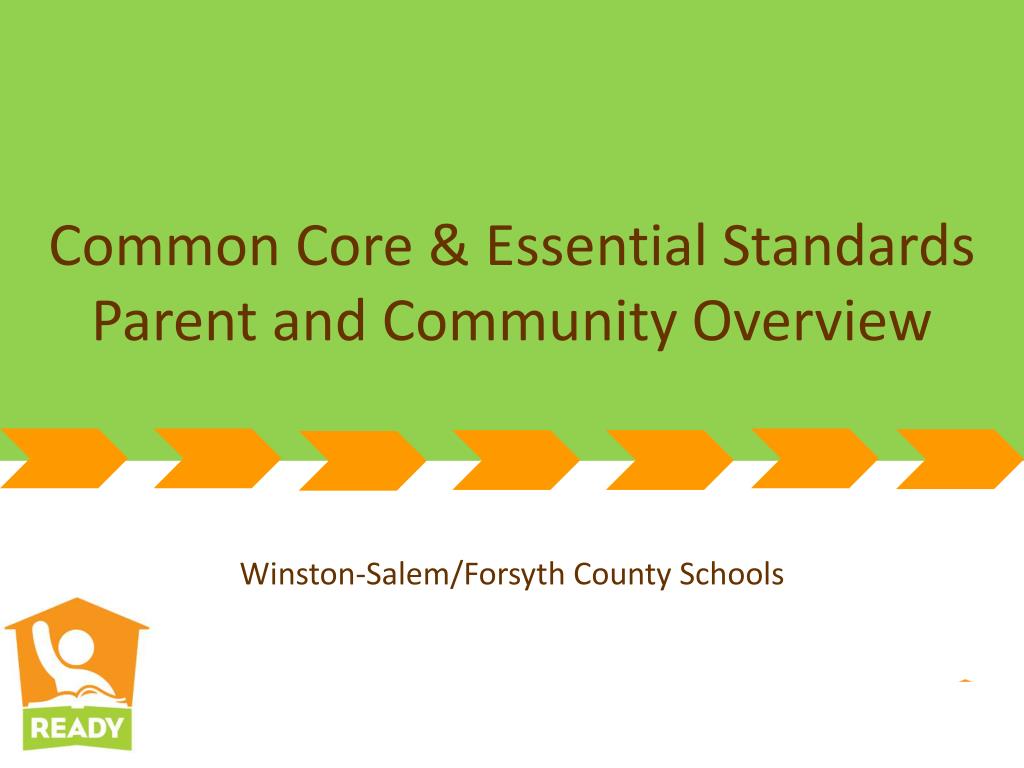 Common Core & Essential Standards
Parent and Community Overview

Winston-Salem/Forsyth County Schools

READY